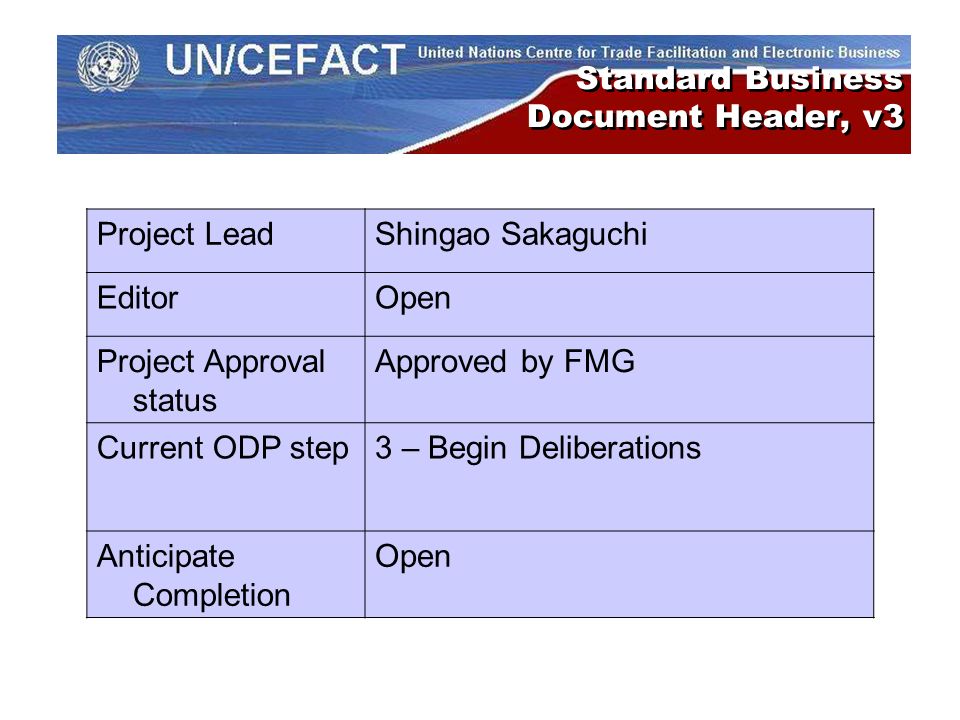 UN/CEFACT United Nations Centre for Trade Facilitation and Electronic Business

Standard Business Document Header, v3

| Project Lead | Shingao Sakaguchi |
|---|---|
| Editor | Open |
| Project Approval status | Approved by FMG |
| Current ODP step | 3 – Begin Deliberations |
| Anticipate Completion | Open |